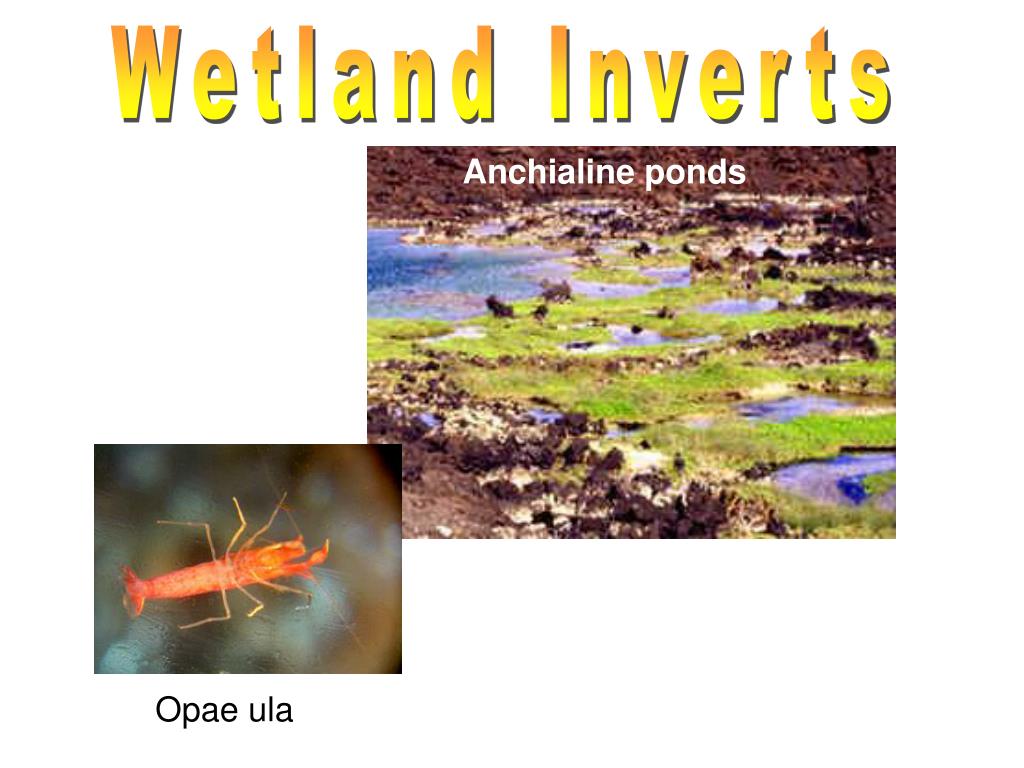 Wetland Inverts

Anchialine ponds

Opae ula